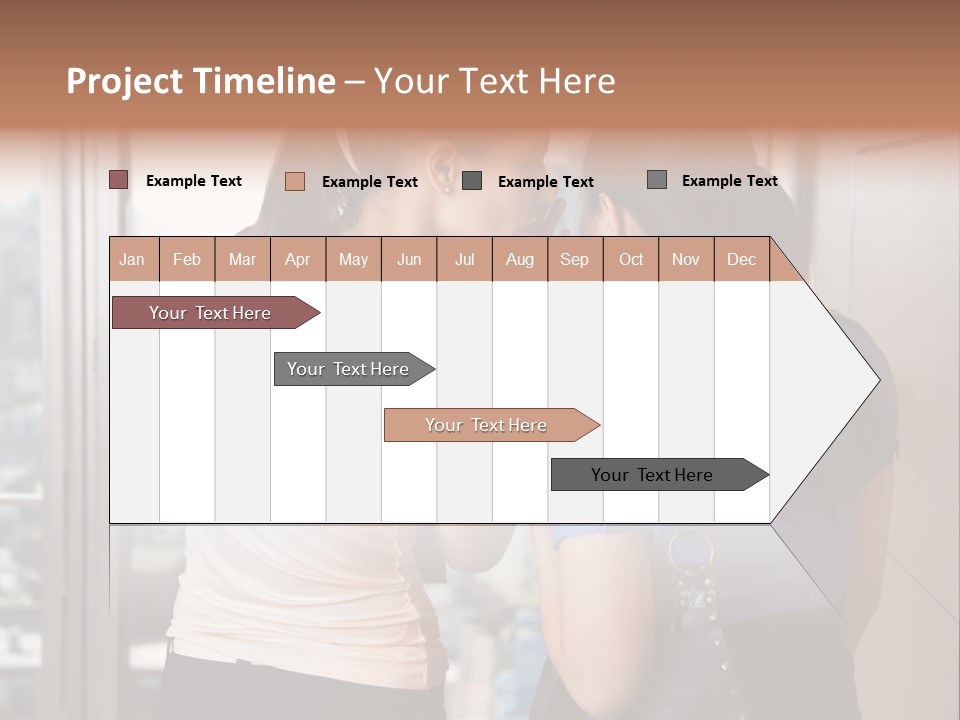 Project Timeline – Your Text Here

Example Text
Example Text
Example Text
Example Text

| Jan | Feb | Mar | Apr | May | Jun | Jul | Aug | Sep | Oct | Nov | Dec |
|---|---|---|---|---|---|---|---|---|---|---|---|

Your Text Here
Your Text Here
Your Text Here
Your Text Here